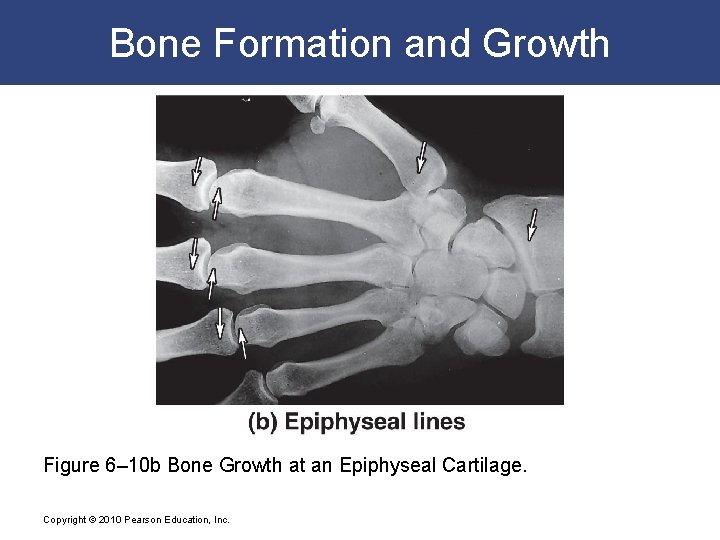 Bone Formation and Growth

(b) Epiphyseal lines

Figure 6–10b Bone Growth at an Epiphyseal Cartilage.

Copyright © 2010 Pearson Education, Inc.